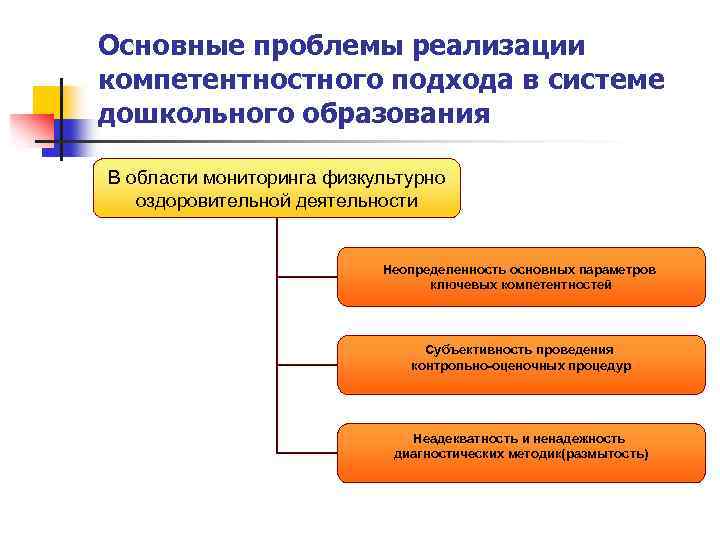 Основные проблемы реализации компетентностного подхода в системе дошкольного образования

В области мониторинга физкультурно оздоровительной деятельности

Неопределенность основных параметров ключевых компетентностей

Субъективность проведения контрольно-оценочных процедур

Неадекватность и ненадежность диагностических методик(размытость)